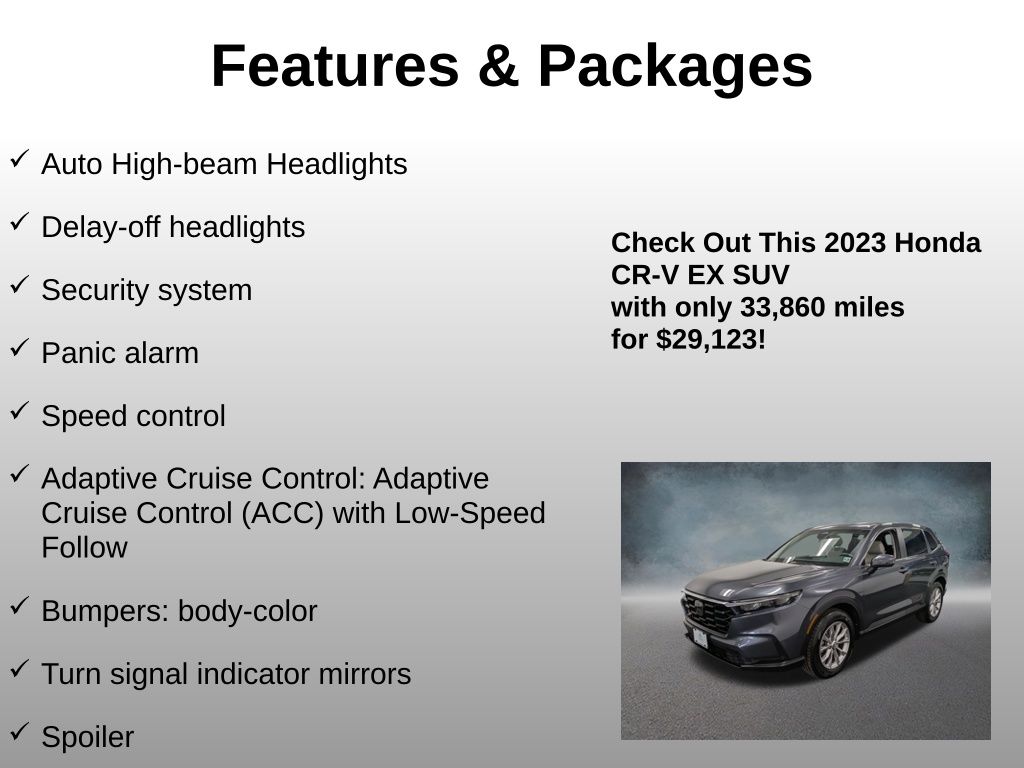 Features & Packages

✓ Auto High-beam Headlights

✓ Delay-off headlights

✓ Security system

✓ Panic alarm

✓ Speed control

✓ Adaptive Cruise Control: Adaptive Cruise Control (ACC) with Low-Speed Follow

✓ Bumpers: body-color

✓ Turn signal indicator mirrors

✓ Spoiler

Check Out This 2023 Honda CR-V EX SUV with only 33,860 miles for $29,123!